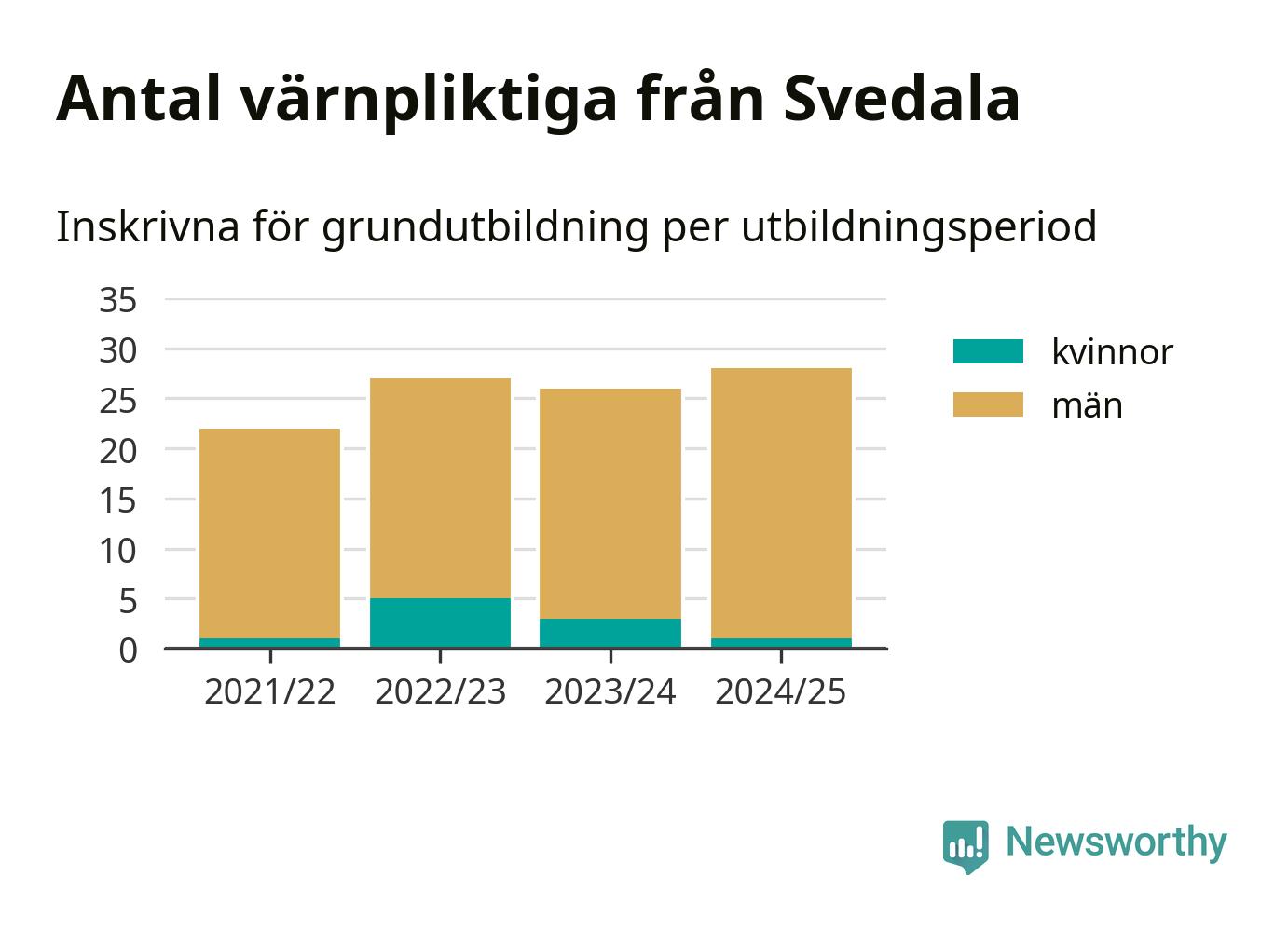 Antal värnpliktiga från Svedala

Inskrivna för grundutbildning per utbildningsperiod

35
30
25
20
15
10
5
0

2021/22
2022/23
2023/24
2024/25

kvinnor
män

Newsworthy